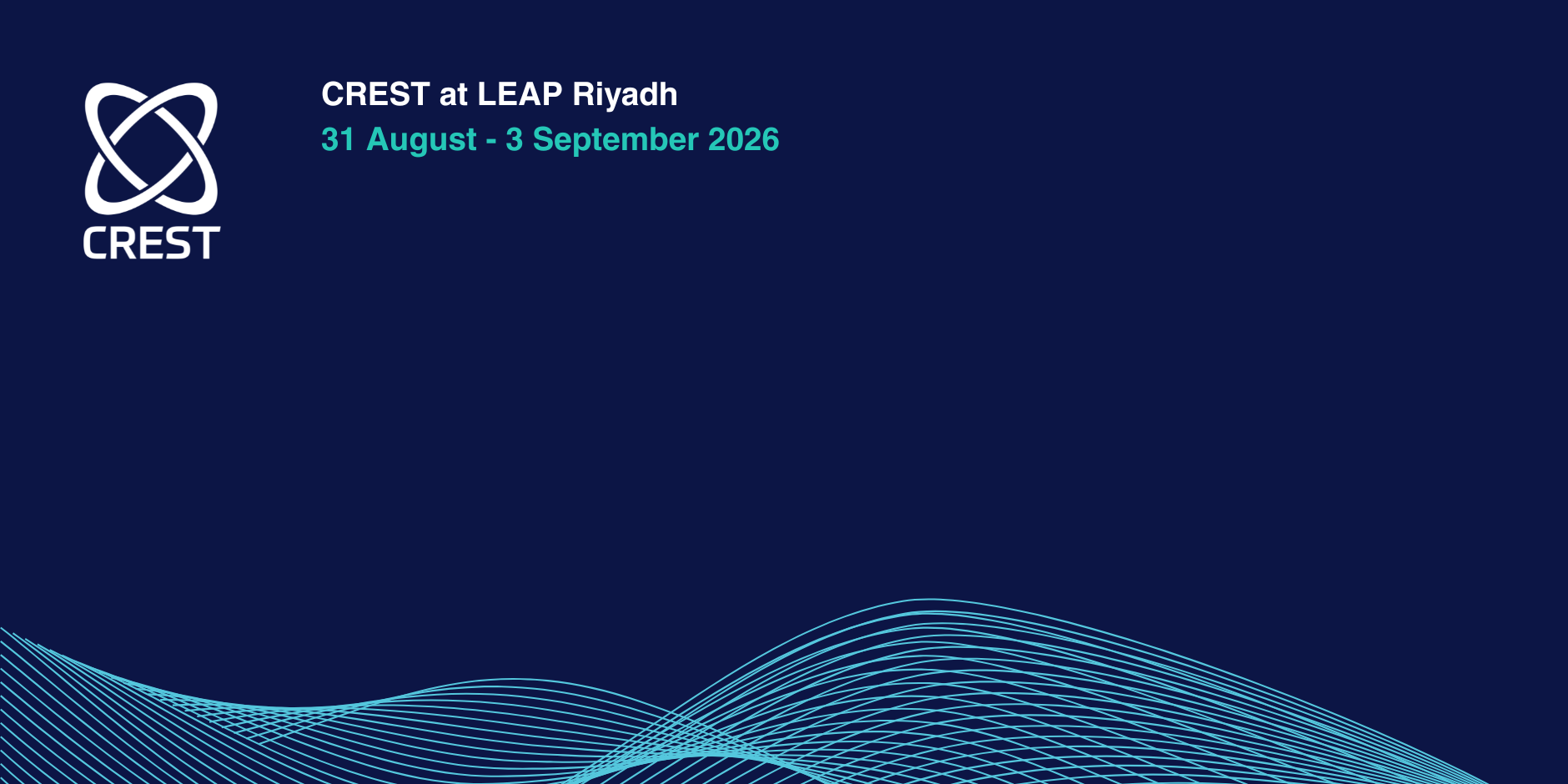 CREST

CREST at LEAP Riyadh

31 August - 3 September 2026